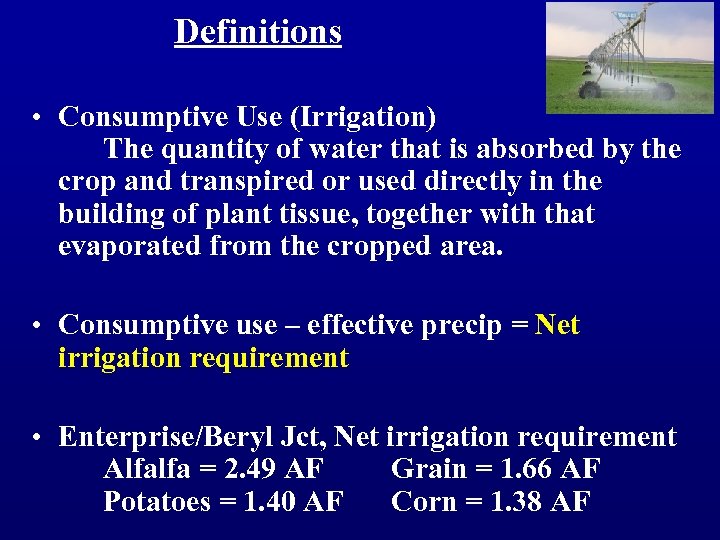 Definitions

• Consumptive Use (Irrigation)
The quantity of water that is absorbed by the crop and transpired or used directly in the building of plant tissue, together with that evaporated from the cropped area.

• Consumptive use – effective precip = Net irrigation requirement

• Enterprise/Beryl Jct, Net irrigation requirement
Alfalfa = 2.49 AF Grain = 1.66 AF
Potatoes = 1.40 AF Corn = 1.38 AF